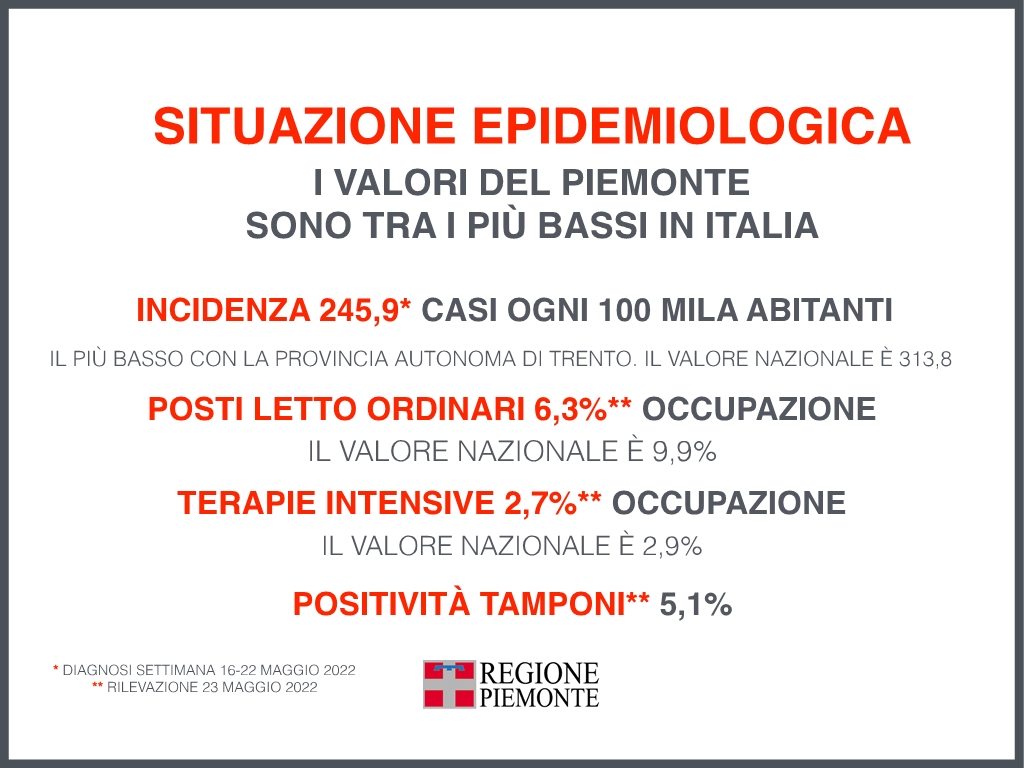 SITUAZIONE EPIDEMIOLOGICA
I VALORI DEL PIEMONTE
SONO TRA I PIÙ BASSI IN ITALIA

INCIDENZA 245,9* CASI OGNI 100 MILA ABITANTI
IL PIÙ BASSO CON LA PROVINCIA AUTONOMA DI TRENTO. IL VALORE NAZIONALE È 313,8

POSTI LETTO ORDINARI 6,3%** OCCUPAZIONE
IL VALORE NAZIONALE È 9,9%

TERAPIE INTENSIVE 2,7%** OCCUPAZIONE
IL VALORE NAZIONALE È 2,9%

POSITIVITÀ TAMPONI** 5,1%

* DIAGNOSI SETTIMANA 16-22 MAGGIO 2022
** RILEVAZIONE 23 MAGGIO 2022

REGIONE PIEMONTE